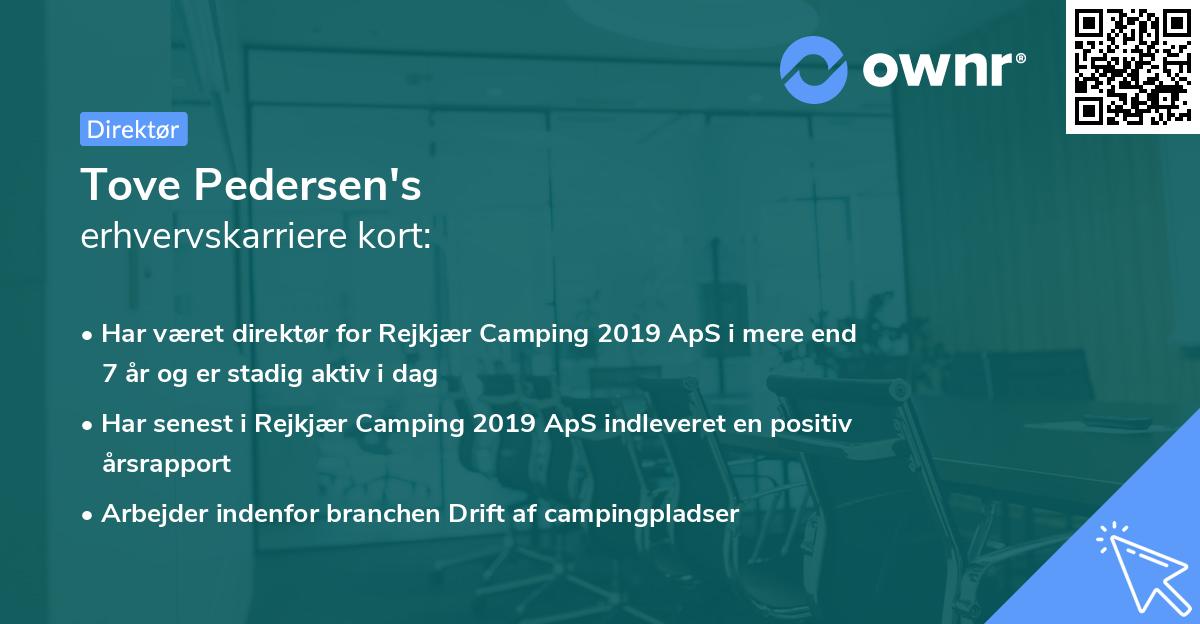 ownr®

Direktør

Tove Pedersen's
erhvervskarriere kort:

• Har været direktør for Rejkjær Camping 2019 ApS i mere end 7 år og er stadig aktiv i dag

• Har senest i Rejkjær Camping 2019 ApS indleveret en positiv årsrapport

• Arbejder indenfor branchen Drift af campingpladser